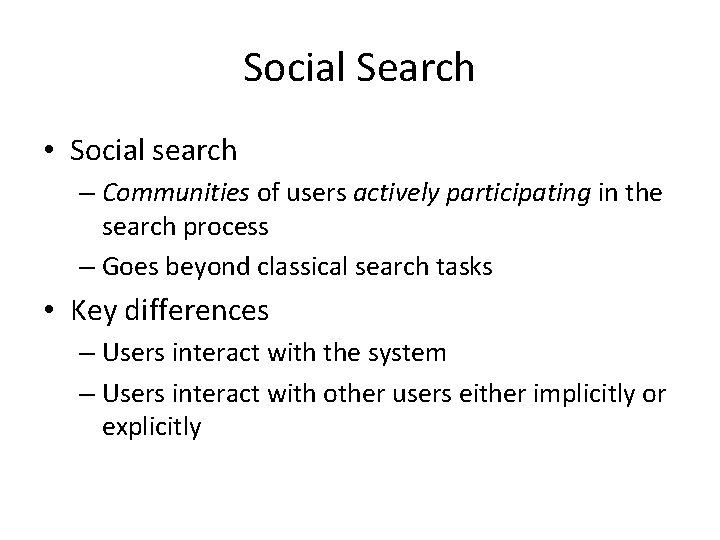 Social Search

• Social search
– Communities of users actively participating in the search process
– Goes beyond classical search tasks

• Key differences
– Users interact with the system
– Users interact with other users either implicitly or explicitly